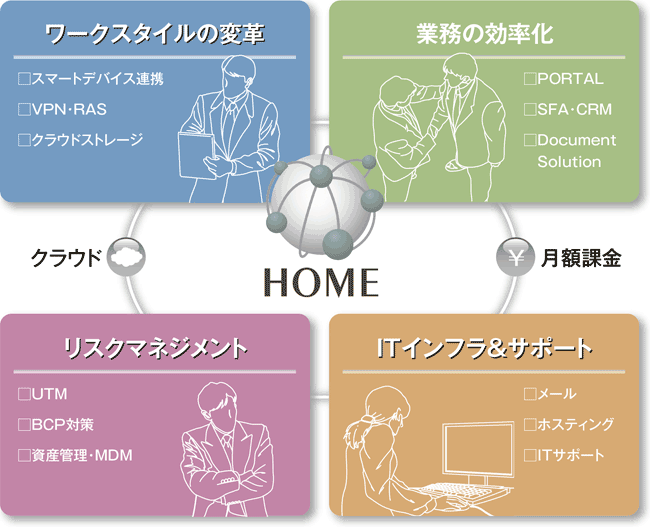 ワークスタイルの変革

□スマートデバイス連携
□VPN・RAS
□クラウドストレージ

業務の効率化

□PORTAL
□SFA・CRM
□Document Solution

クラウド

HOME

¥ 月額課金

リスクマネジメント

□UTM
□BCP対策
□資産管理・MDM

ITインフラ&サポート

□メール
□ホスティング
□ITサポート